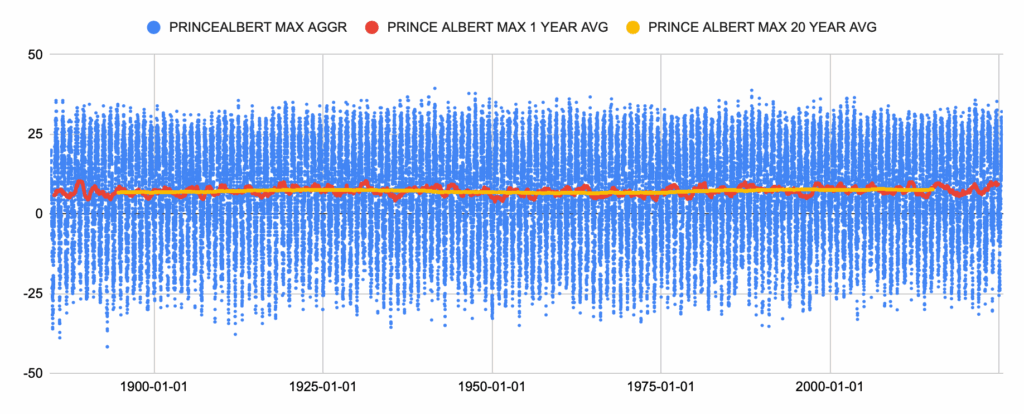 PRINCEALBERT MAX AGGR
PRINCE ALBERT MAX 1 YEAR AVG
PRINCE ALBERT MAX 20 YEAR AVG

50
25
0
-25
-50

1900-01-01
1925-01-01
1950-01-01
1975-01-01
2000-01-01